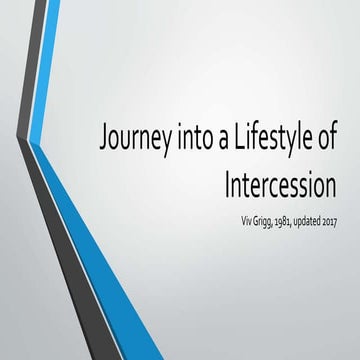 Journey into a Lifestyle of Intercession

Viv Grigg, 1981, updated 2017